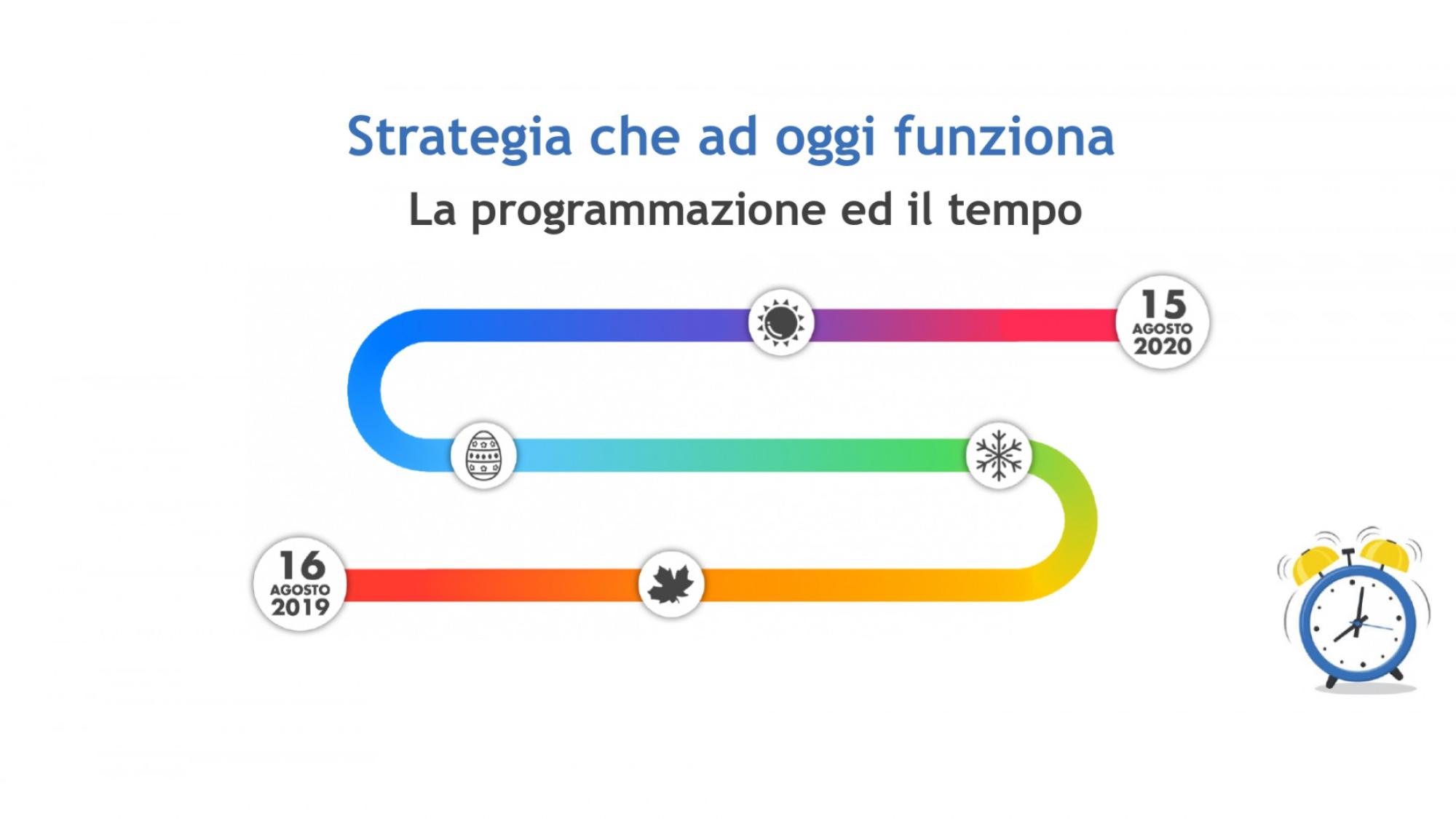 Strategia che ad oggi funziona

La programmazione ed il tempo

15
AGOSTO
2020

16
AGOSTO
2019